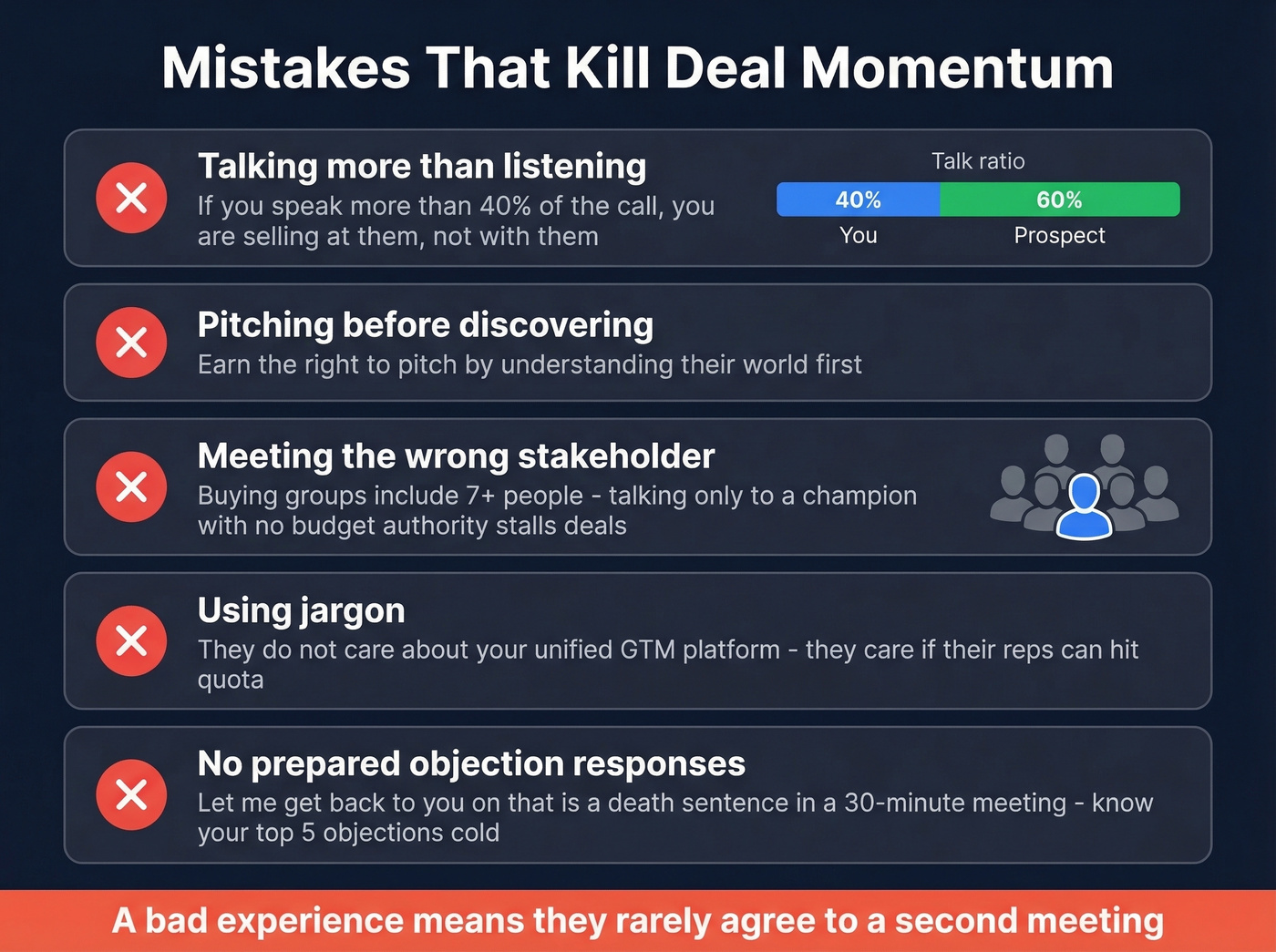 Mistakes That Kill Deal Momentum

Talking more than listening
If you speak more than 40% of the call, you are selling at them, not with them

Talk ratio
40% 60%
You Prospect

Pitching before discovering
Earn the right to pitch by understanding their world first

Meeting the wrong stakeholder
Buying groups include 7+ people - talking only to a champion with no budget authority stalls deals

Using jargon
They do not care about your unified GTM platform - they care if their reps can hit quota

No prepared objection responses
Let me get back to you on that is a death sentence in a 30-minute meeting - know your top 5 objections cold

A bad experience means they rarely agree to a second meeting